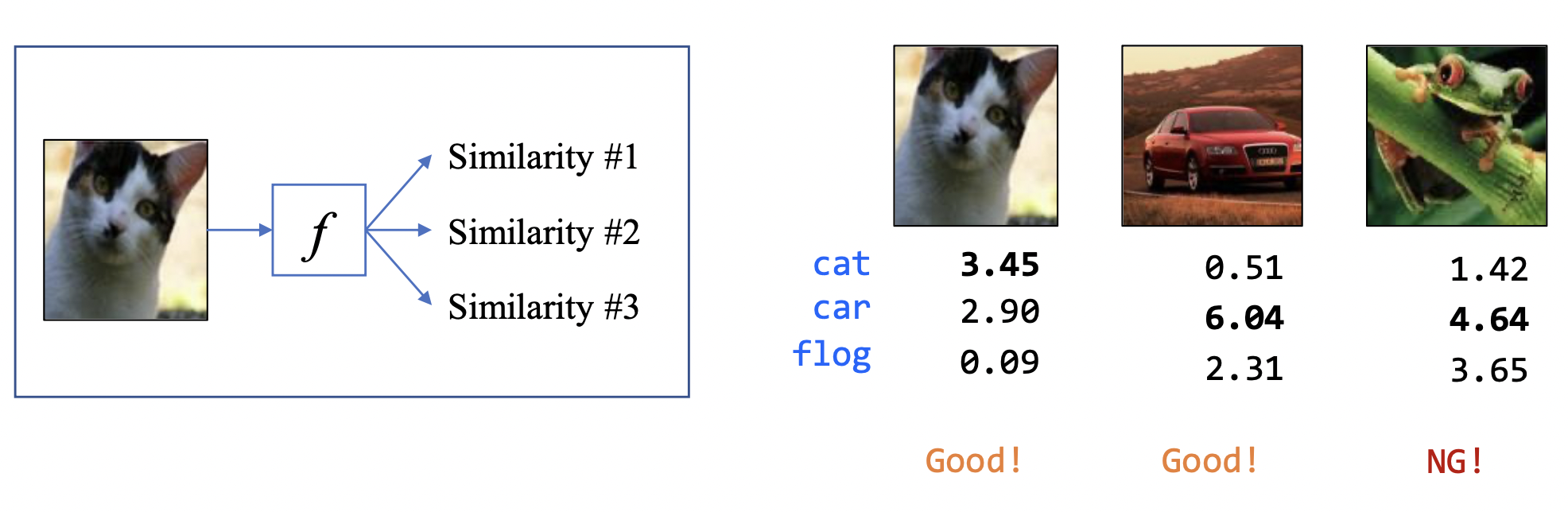 $f$

Similarity #1
Similarity #2
Similarity #3

| | | | |
|---|---|---|---|
| cat | **3.45** | 0.51 | 1.42 |
| car | 2.90 | **6.04** | **4.64** |
| flog | 0.09 | 2.31 | 3.65 |

Good! Good! NG!